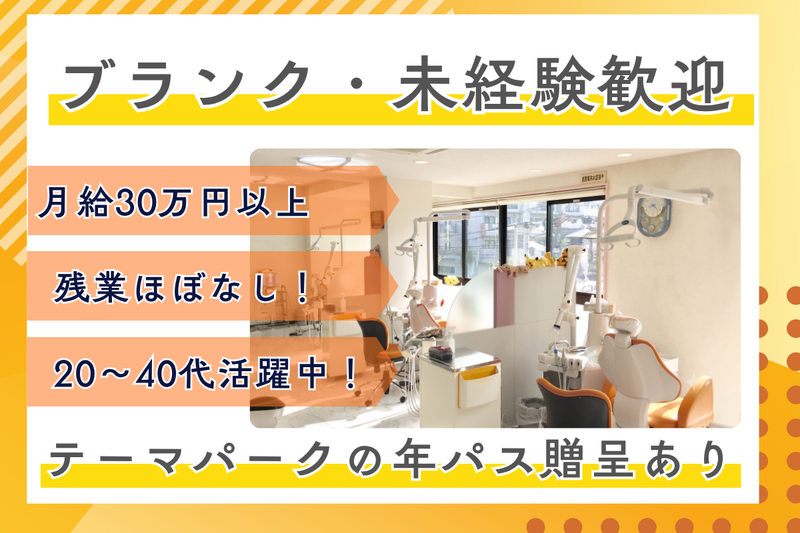 ブランク・未経験歓迎

月給30万円以上

残業ほぼなし！

20～40代活躍中！

テーマパークの年パス贈呈あり